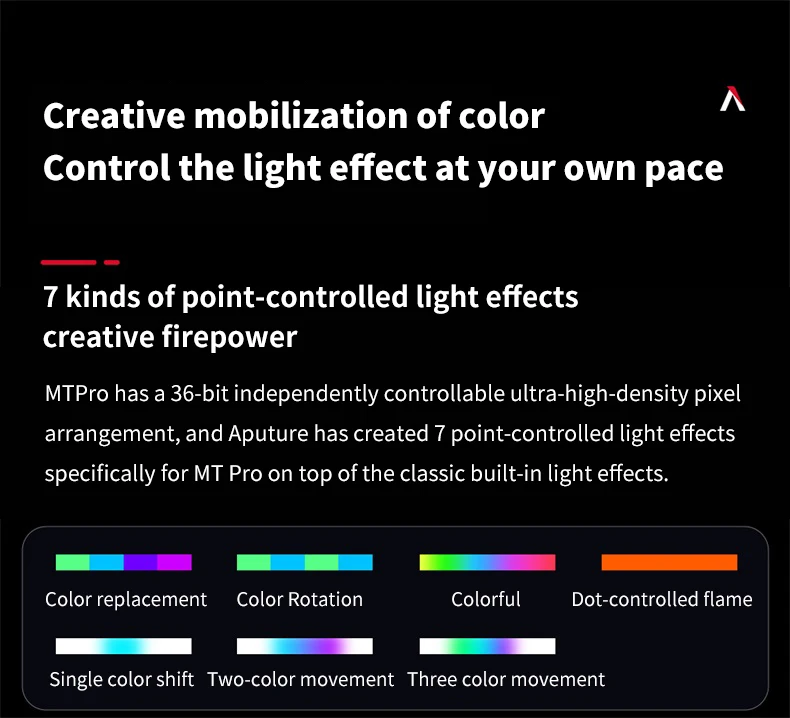 Creative mobilization of color
Control the light effect at your own pace

7 kinds of point-controlled light effects
creative firepower

MTPro has a 36-bit independently controllable ultra-high-density pixel arrangement, and Aputure has created 7 point-controlled light effects specifically for MT Pro on top of the classic built-in light effects.

Color replacement
Color Rotation
Colorful
Dot-controlled flame
Single color shift
Two-color movement
Three color movement